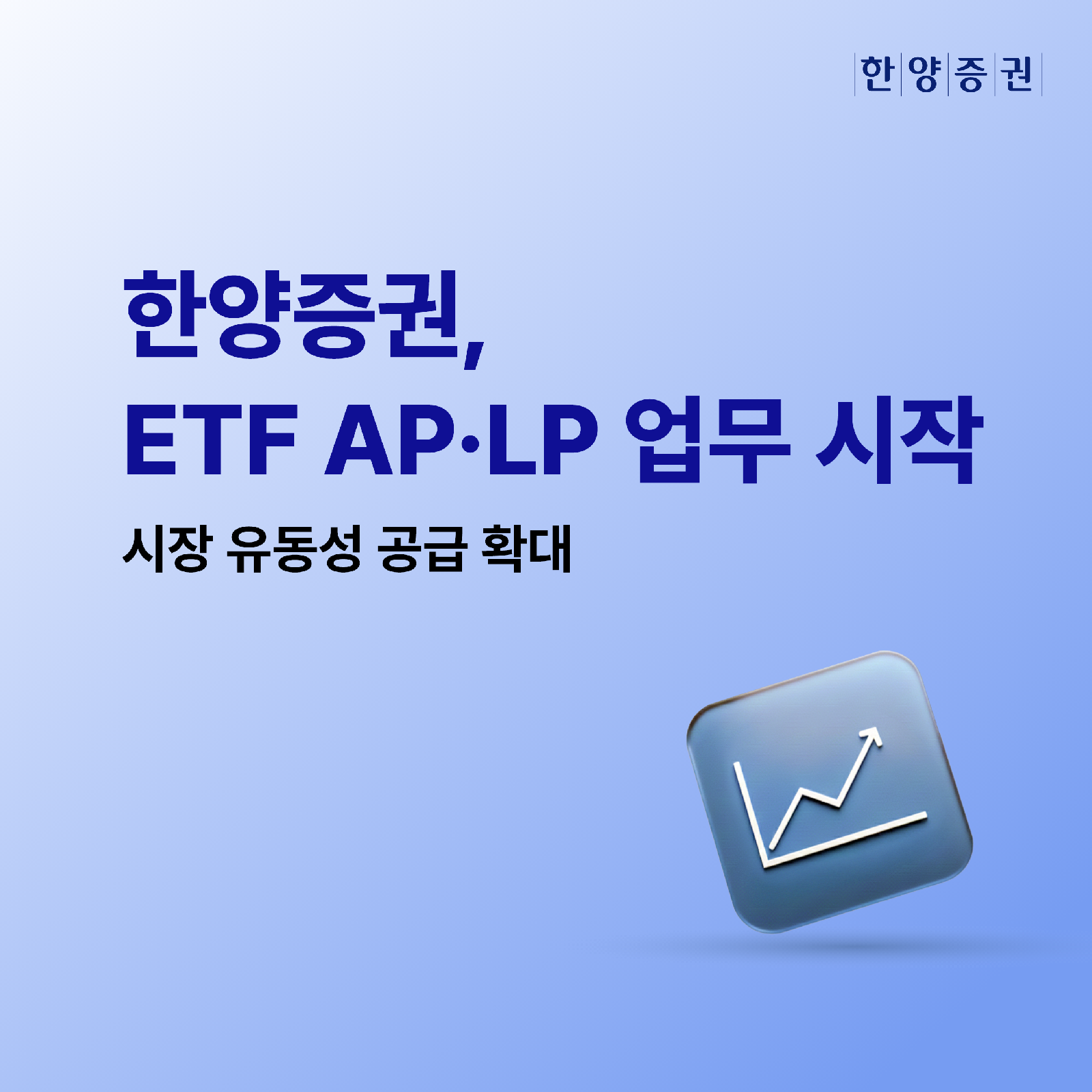 한양증권

한양증권,
ETF AP·LP 업무 시작

시장 유동성 공급 확대